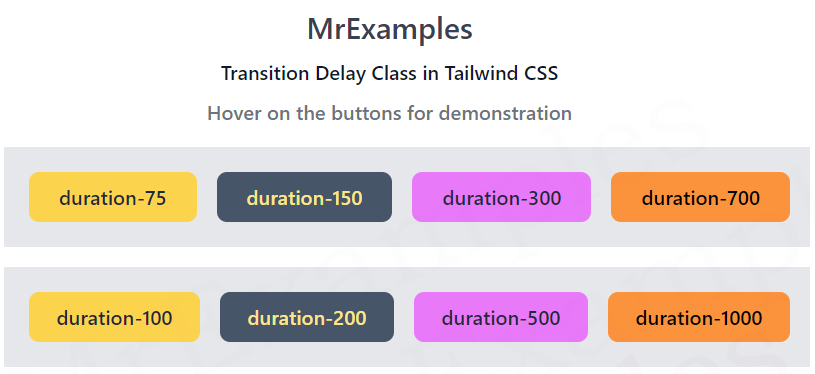 MrExamples

Transition Delay Class in Tailwind CSS

Hover on the buttons for demonstration

duration-75 duration-150 duration-300 duration-700

duration-100 duration-200 duration-500 duration-1000